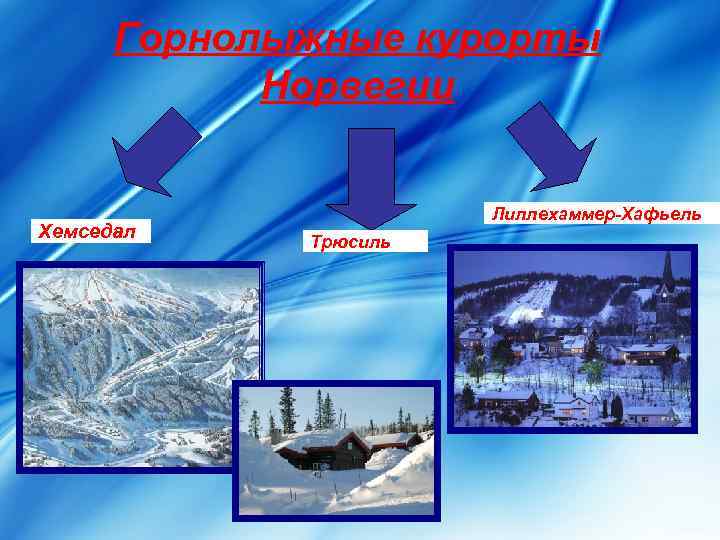 Горнолыжные курорты Норвегии

Хемседал

Трюсиль

Лиллехаммер-Хафьель